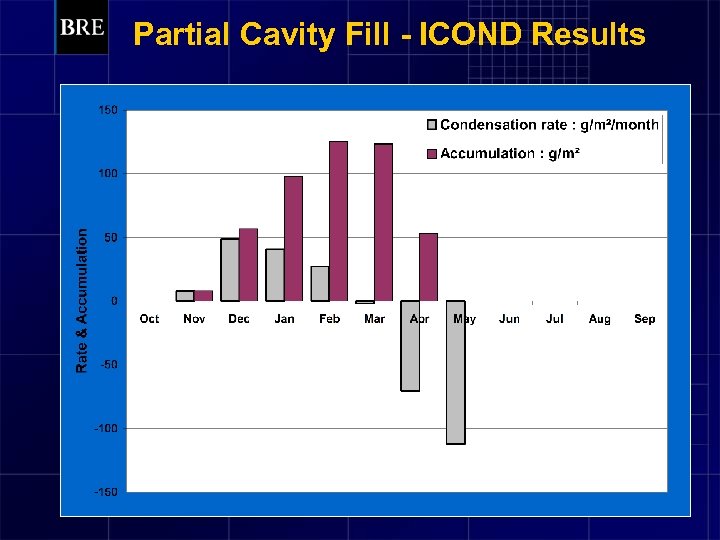 BRE

Partial Cavity Fill - ICOND Results

Condensation rate : g/m²/month

Accumulation : g/m²

Rate & Accumulation

150

100

50

0

-50

-100

-150

Oct Nov Dec Jan Feb Mar Apr May Jun Jul Aug Sep